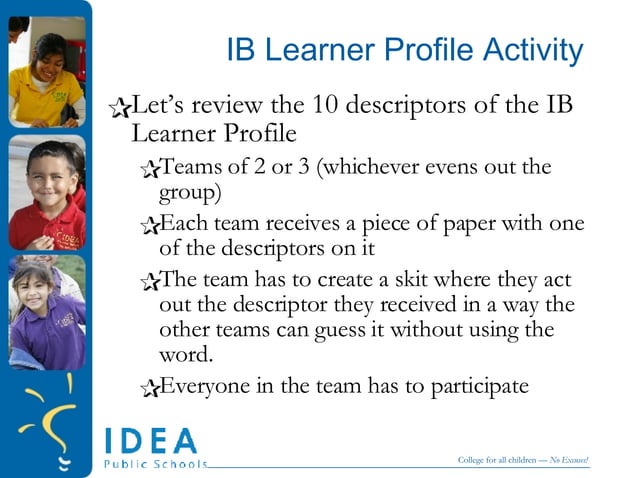 IB Learner Profile Activity

☆Let's review the 10 descriptors of the IB Learner Profile

☆Teams of 2 or 3 (whichever evens out the group)

☆Each team receives a piece of paper with one of the descriptors on it

☆The team has to create a skit where they act out the descriptor they received in a way the other teams can guess it without using the word.

☆Everyone in the team has to participate

IDEA
Public Schools

College for all children — No Excuses!